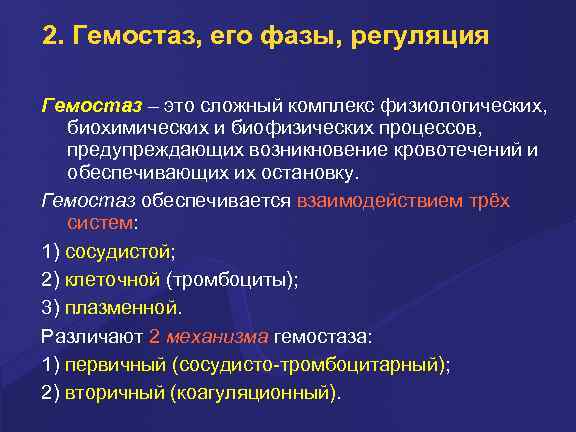 2. Гемостаз, его фазы, регуляция

Гемостаз – это сложный комплекс физиологических, биохимических и биофизических процессов, предупреждающих возникновение кровотечений и обеспечивающих их остановку.

Гемостаз обеспечивается взаимодействием трёх систем:

1) сосудистой;

2) клеточной (тромбоциты);

3) плазменной.

Различают 2 механизма гемостаза:

1) первичный (сосудисто-тромбоцитарный);

2) вторичный (коагуляционный).